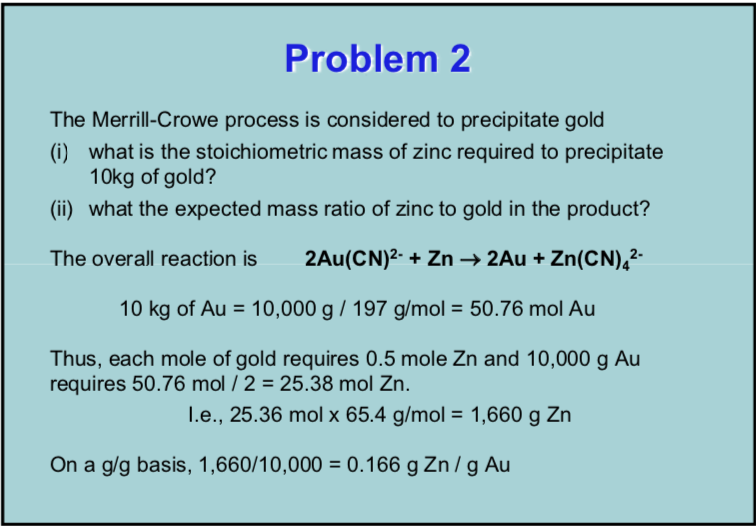 Problem 2

The Merrill-Crowe process is considered to precipitate gold

(i) what is the stoichiometric mass of zinc required to precipitate 10kg of gold?

(ii) what the expected mass ratio of zinc to gold in the product?

The overall reaction is $2Au(CN)^{2-} + Zn \rightarrow 2Au + Zn(CN)_4^{2-}$

10 kg of Au = 10,000 g / 197 g/mol = 50.76 mol Au

Thus, each mole of gold requires 0.5 mole Zn and 10,000 g Au requires 50.76 mol / 2 = 25.38 mol Zn.

I.e., 25.36 mol x 65.4 g/mol = 1,660 g Zn

On a g/g basis, 1,660/10,000 = 0.166 g Zn / g Au